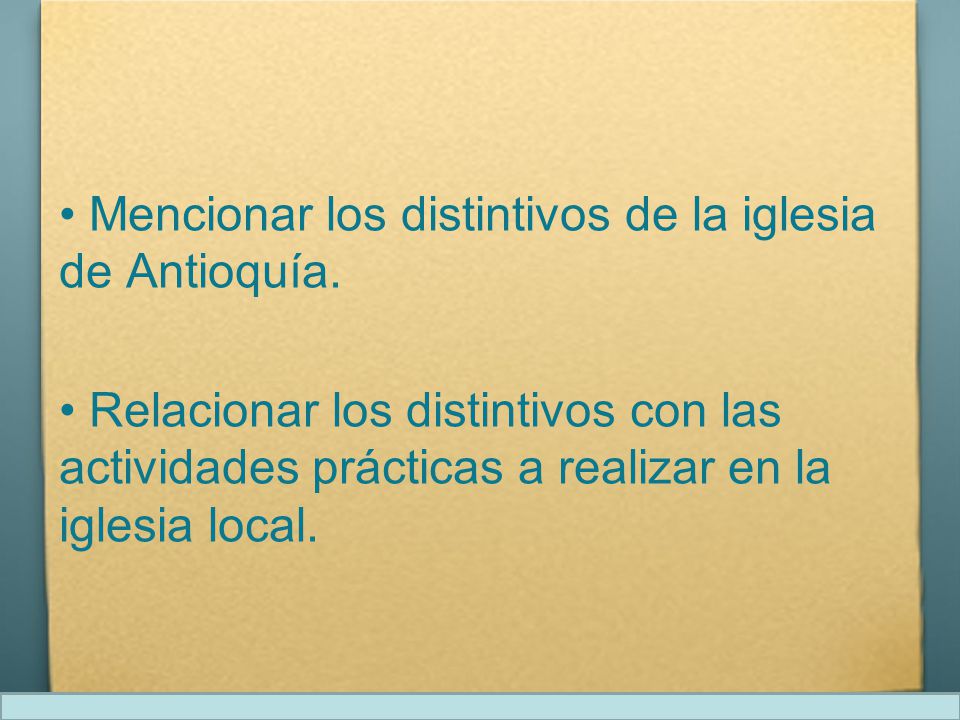 • Mencionar los distintivos de la iglesia de Antioquía.

• Relacionar los distintivos con las actividades prácticas a realizar en la iglesia local.